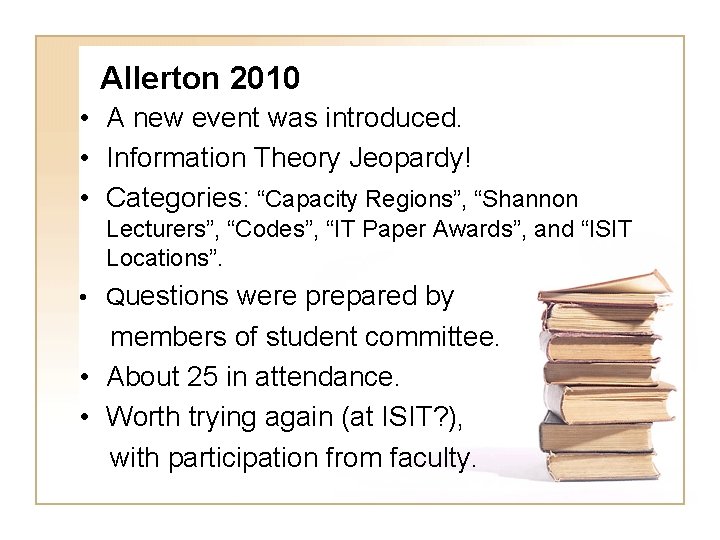 Allerton 2010

• A new event was introduced.
• Information Theory Jeopardy!
• Categories: “Capacity Regions”, “Shannon Lecturers”, “Codes”, “IT Paper Awards”, and “ISIT Locations”.
• Questions were prepared by members of student committee.
• About 25 in attendance.
• Worth trying again (at ISIT?), with participation from faculty.